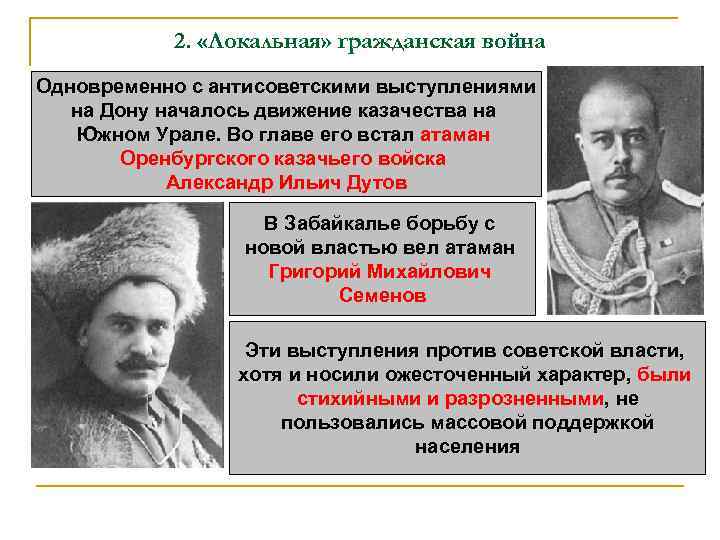 2. «Локальная» гражданская война

Одновременно с антисоветскими выступлениями на Дону началось движение казачества на Южном Урале. Во главе его встал атаман Оренбургского казачьего войска Александр Ильич Дутов

В Забайкалье борьбу с новой властью вел атаман Григорий Михайлович Семенов

Эти выступления против советской власти, хотя и носили ожесточенный характер, были стихийными и разрозненными, не пользовались массовой поддержкой населения